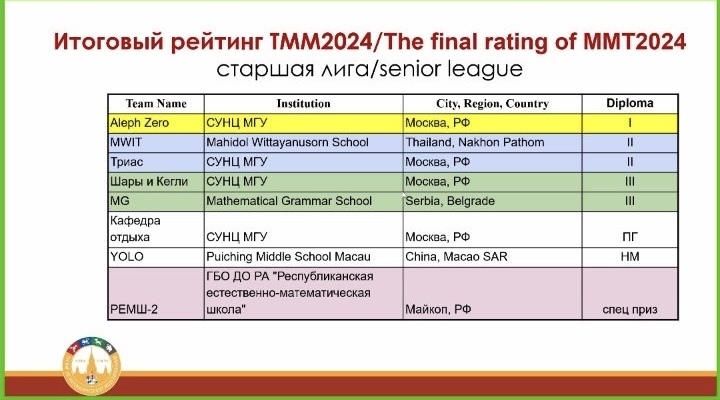 Итоговый рейтинг ТММ2024/The final rating of MMT2024
старшая лига/senior league

| Team Name | Institution | City, Region, Country | Diploma |
|---|---|---|---|
| Aleph Zero | СУНЦ МГУ | Москва, РФ | I |
| MWIT | Mahidol Wittayanusorn School | Thailand, Nakhon Pathom | II |
| Триас | СУНЦ МГУ | Москва, РФ | II |
| Шары и Кегли | СУНЦ МГУ | Москва, РФ | III |
| MG | Mathematical Grammar School | Serbia, Belgrade | III |
| Кафедра отдыха | СУНЦ МГУ | Москва, РФ | ПГ |
| YOLO | Puiching Middle School Macau | China, Macao SAR | HM |
| РЕМШ-2 | ГБО ДО РА "Республиканская естественно-математическая школа" | Майкоп, РФ | спец приз |